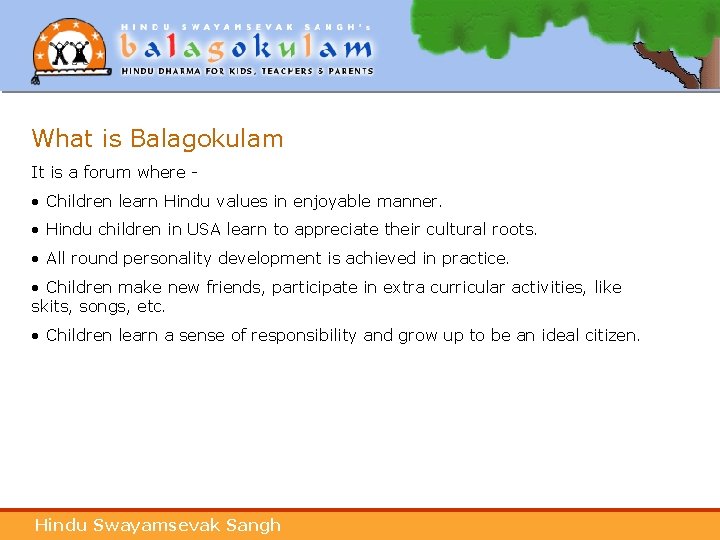 HINDU SWAYAMSEVAK SANGH's
balagokulam
HINDU DHARMA FOR KIDS, TEACHERS & PARENTS

What is Balagokulam

It is a forum where -

• Children learn Hindu values in enjoyable manner.

• Hindu children in USA learn to appreciate their cultural roots.

• All round personality development is achieved in practice.

• Children make new friends, participate in extra curricular activities, like skits, songs, etc.

• Children learn a sense of responsibility and grow up to be an ideal citizen.

Hindu Swayamsevak Sangh